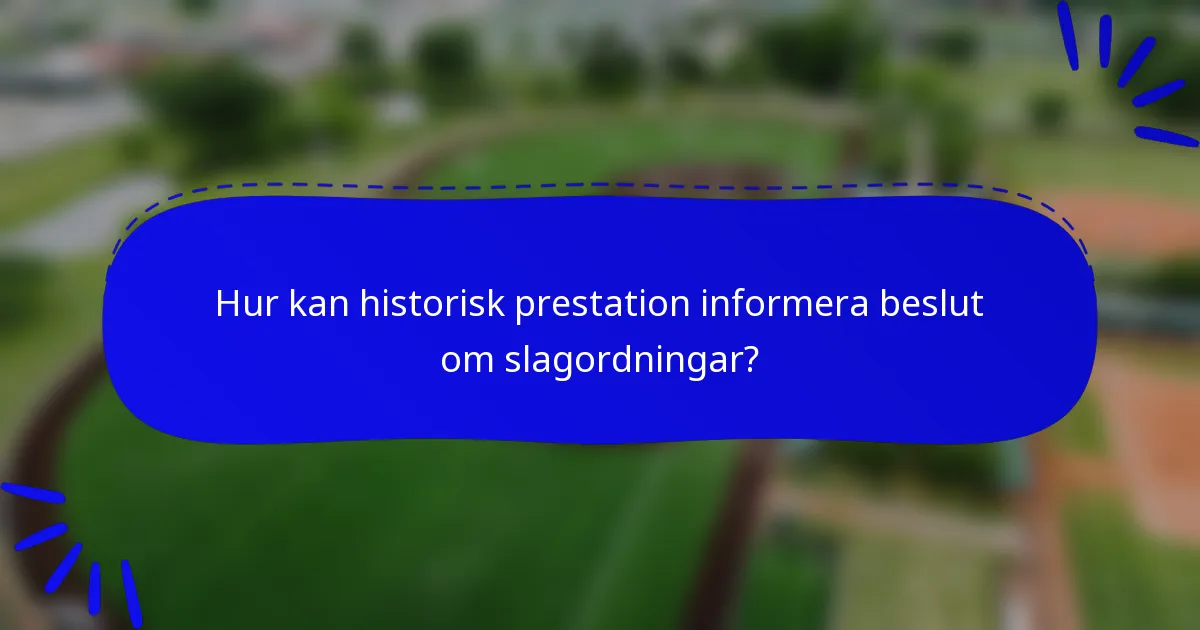 Hur kan historisk prestation informera beslut om slagordningar?